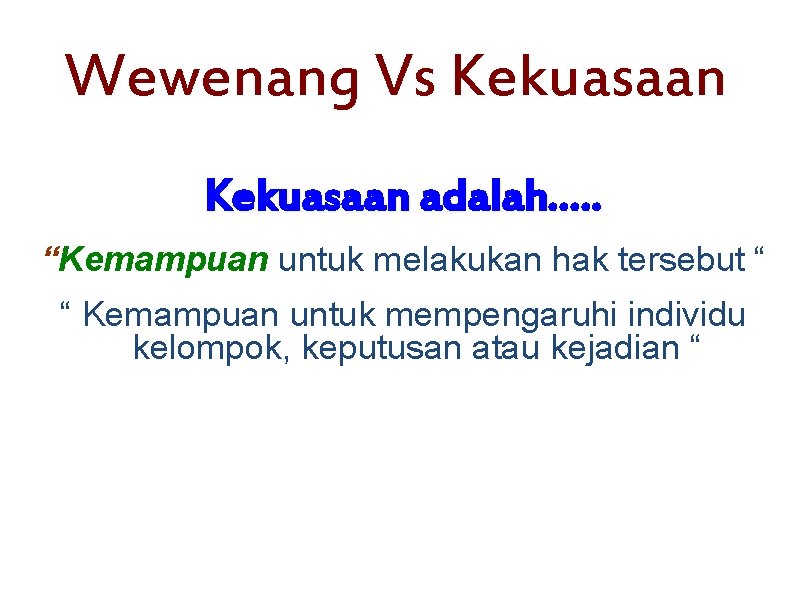 Wewenang Vs Kekuasaan

Kekuasaan adalah.....

“Kemampuan untuk melakukan hak tersebut “

“ Kemampuan untuk mempengaruhi individu kelompok, keputusan atau kejadian “